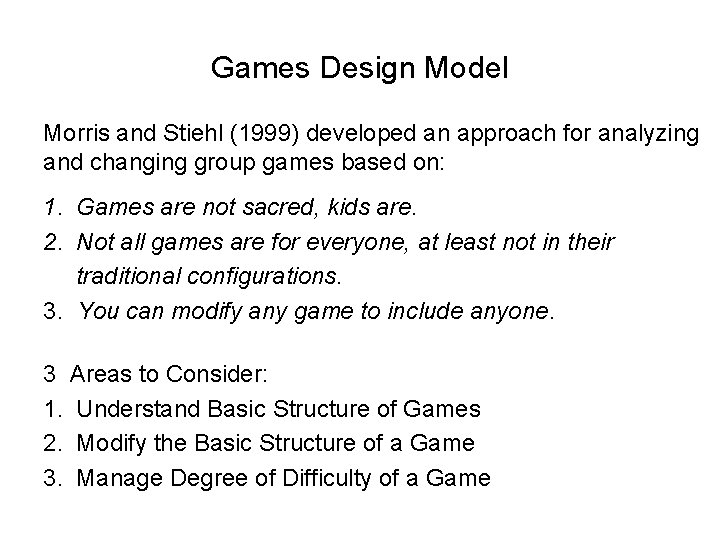 Games Design Model

Morris and Stiehl (1999) developed an approach for analyzing and changing group games based on:

1. Games are not sacred, kids are.
2. Not all games are for everyone, at least not in their traditional configurations.
3. You can modify any game to include anyone.

3 Areas to Consider:
1. Understand Basic Structure of Games
2. Modify the Basic Structure of a Game
3. Manage Degree of Difficulty of a Game